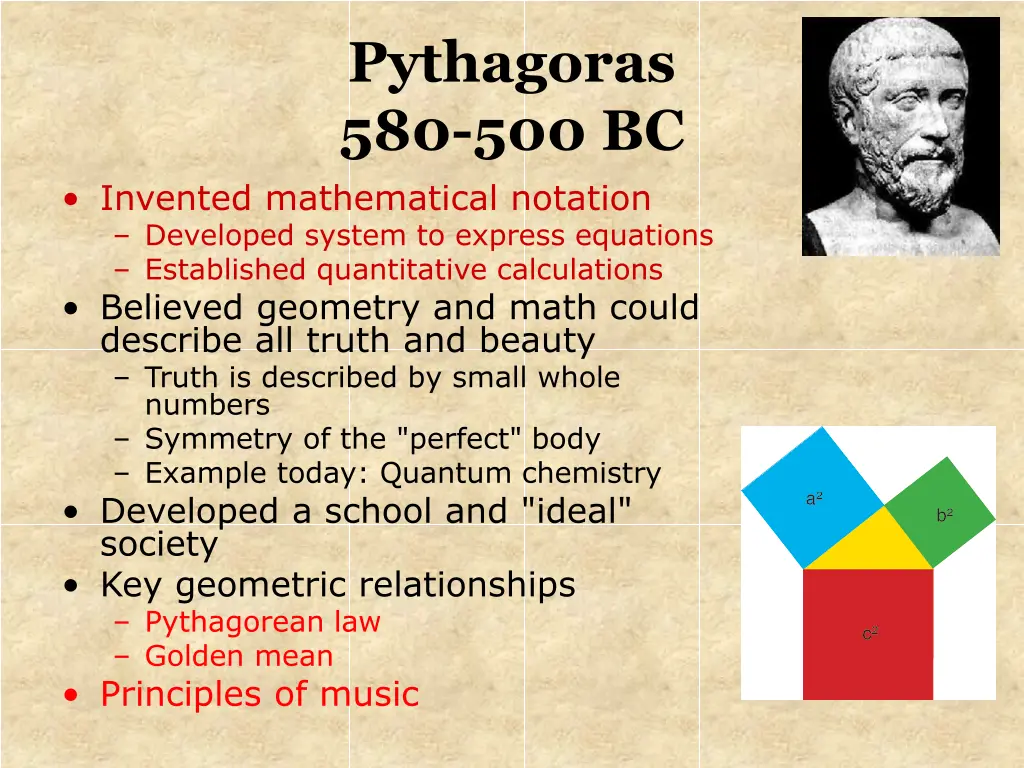 Pythagoras
580-500 BC

• Invented mathematical notation
  – Developed system to express equations
  – Established quantitative calculations
• Believed geometry and math could describe all truth and beauty
  – Truth is described by small whole numbers
  – Symmetry of the "perfect" body
  – Example today: Quantum chemistry
• Developed a school and "ideal" society
• Key geometric relationships
  – Pythagorean law
  – Golden mean
• Principles of music

$a^2$
$b^2$
$c^2$